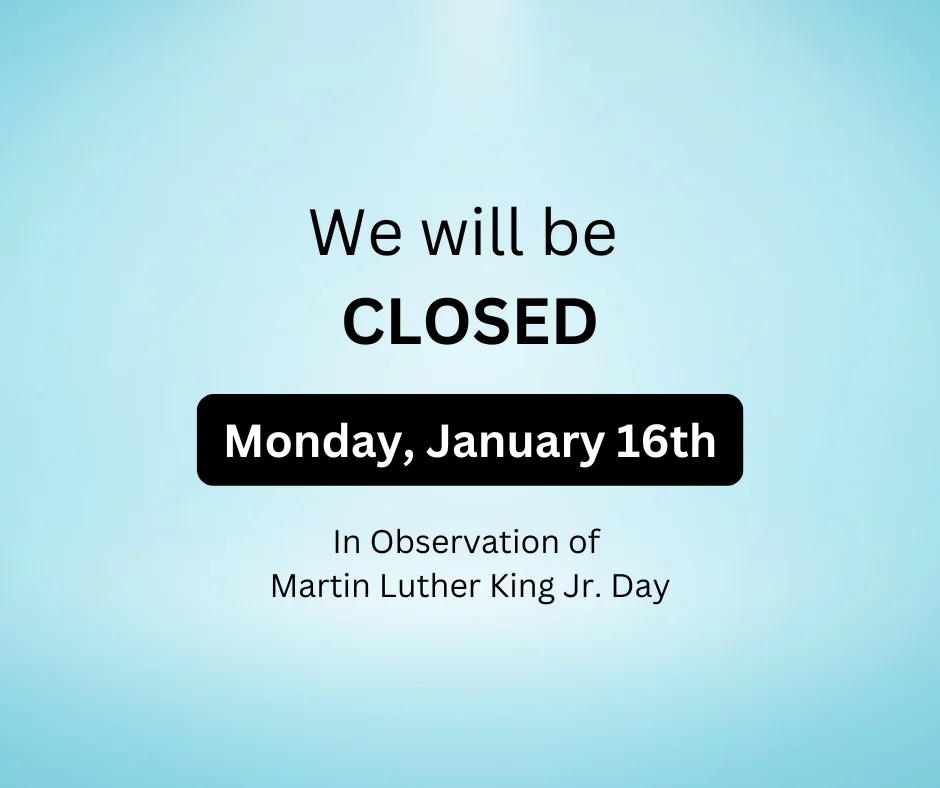 We will be
CLOSED

Monday, January 16th

In Observation of
Martin Luther King Jr. Day